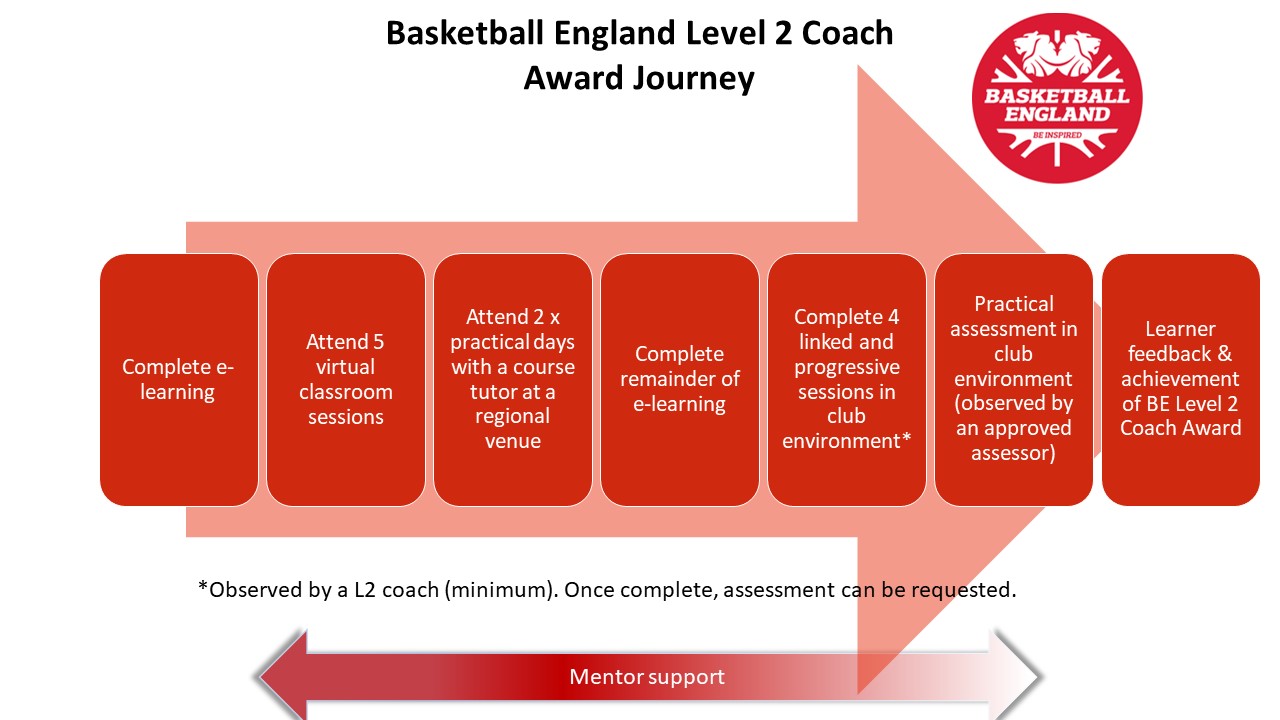 Basketball England Level 2 Coach Award Journey

BASKETBALL ENGLAND
BE INSPIRED

Complete e-learning

Attend 5 virtual classroom sessions

Attend 2 x practical days with a course tutor at a regional venue

Complete remainder of e-learning

Complete 4 linked and progressive sessions in club environment*

Practical assessment in club environment (observed by an approved assessor)

Learner feedback & achievement of BE Level 2 Coach Award

*Observed by a L2 coach (minimum). Once complete, assessment can be requested.

Mentor support